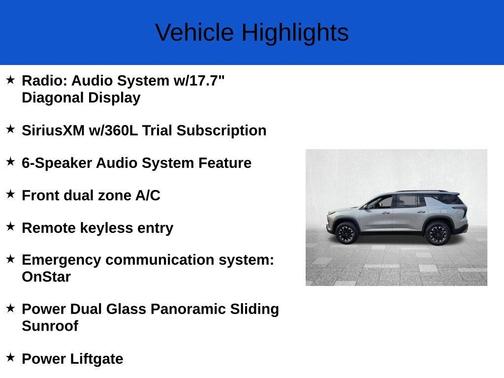 Vehicle Highlights

★ Radio: Audio System w/17.7" Diagonal Display

★ SiriusXM w/360L Trial Subscription

★ 6-Speaker Audio System Feature

★ Front dual zone A/C

★ Remote keyless entry

★ Emergency communication system: OnStar

★ Power Dual Glass Panoramic Sliding Sunroof

★ Power Liftgate